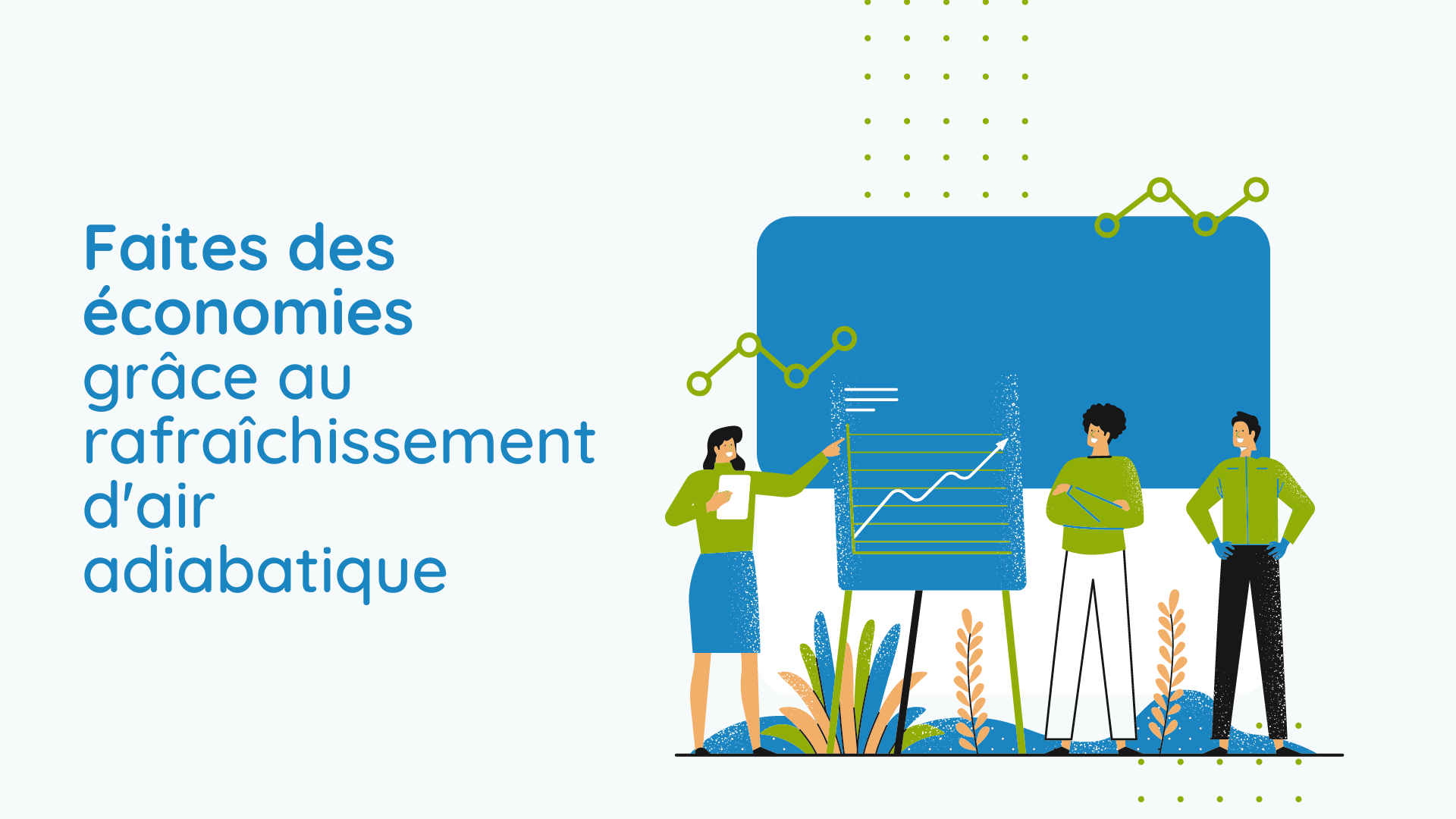 Faites des économies grâce au rafraîchissement d'air adiabatique